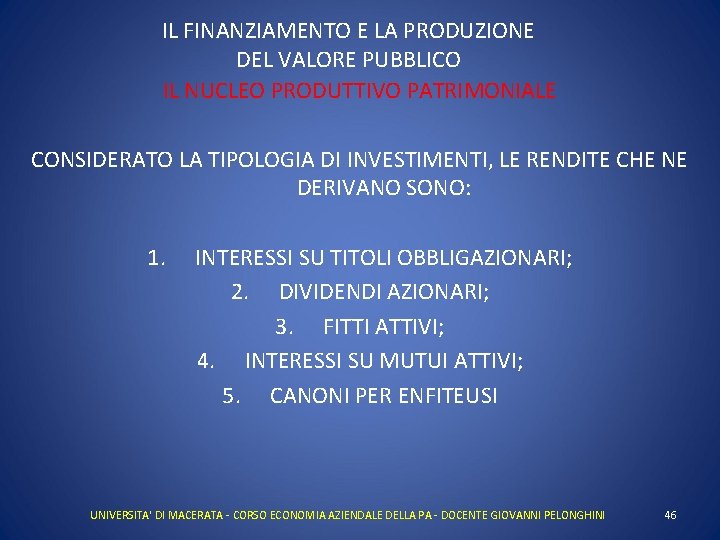 IL FINANZIAMENTO E LA PRODUZIONE
DEL VALORE PUBBLICO
IL NUCLEO PRODUTTIVO PATRIMONIALE

CONSIDERATO LA TIPOLOGIA DI INVESTIMENTI, LE RENDITE CHE NE DERIVANO SONO:

1. INTERESSI SU TITOLI OBBLIGAZIONARI;
2. DIVIDENDI AZIONARI;
3. FITTI ATTIVI;
4. INTERESSI SU MUTUI ATTIVI;
5. CANONI PER ENFITEUSI

UNIVERSITA' DI MACERATA - CORSO ECONOMIA AZIENDALE DELLA PA - DOCENTE GIOVANNI PELONGHINI 46